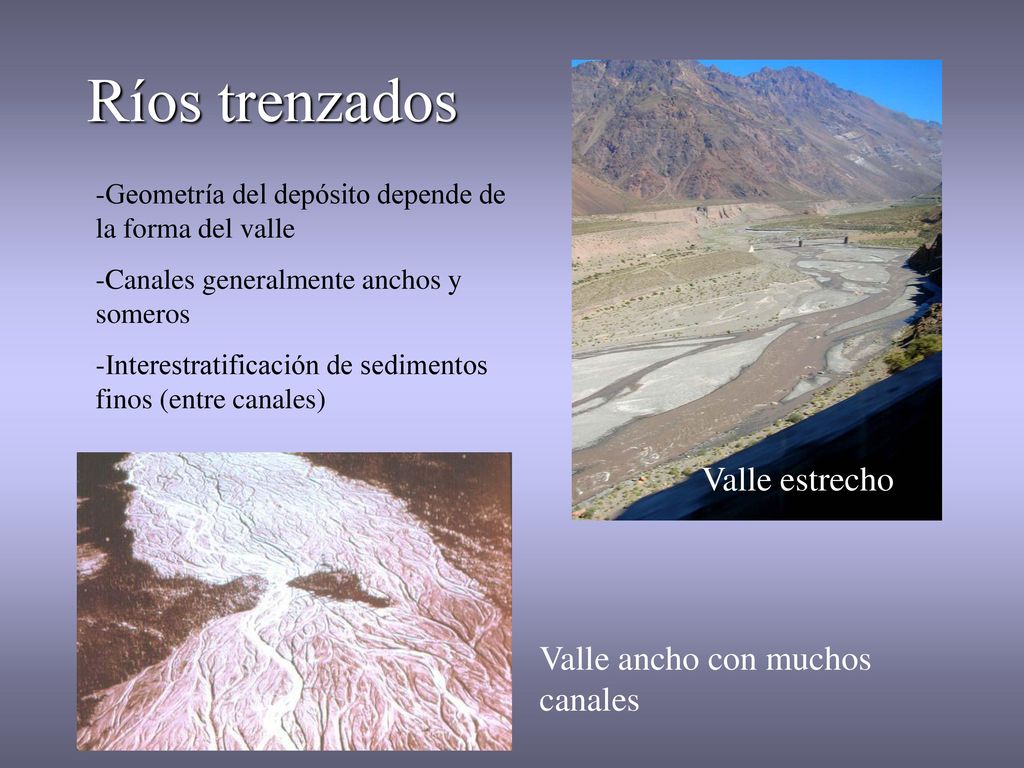 Ríos trenzados

-Geometría del depósito depende de la forma del valle

-Canales generalmente anchos y someros

-Interestratificación de sedimentos finos (entre canales)

Valle estrecho

Valle ancho con muchos canales